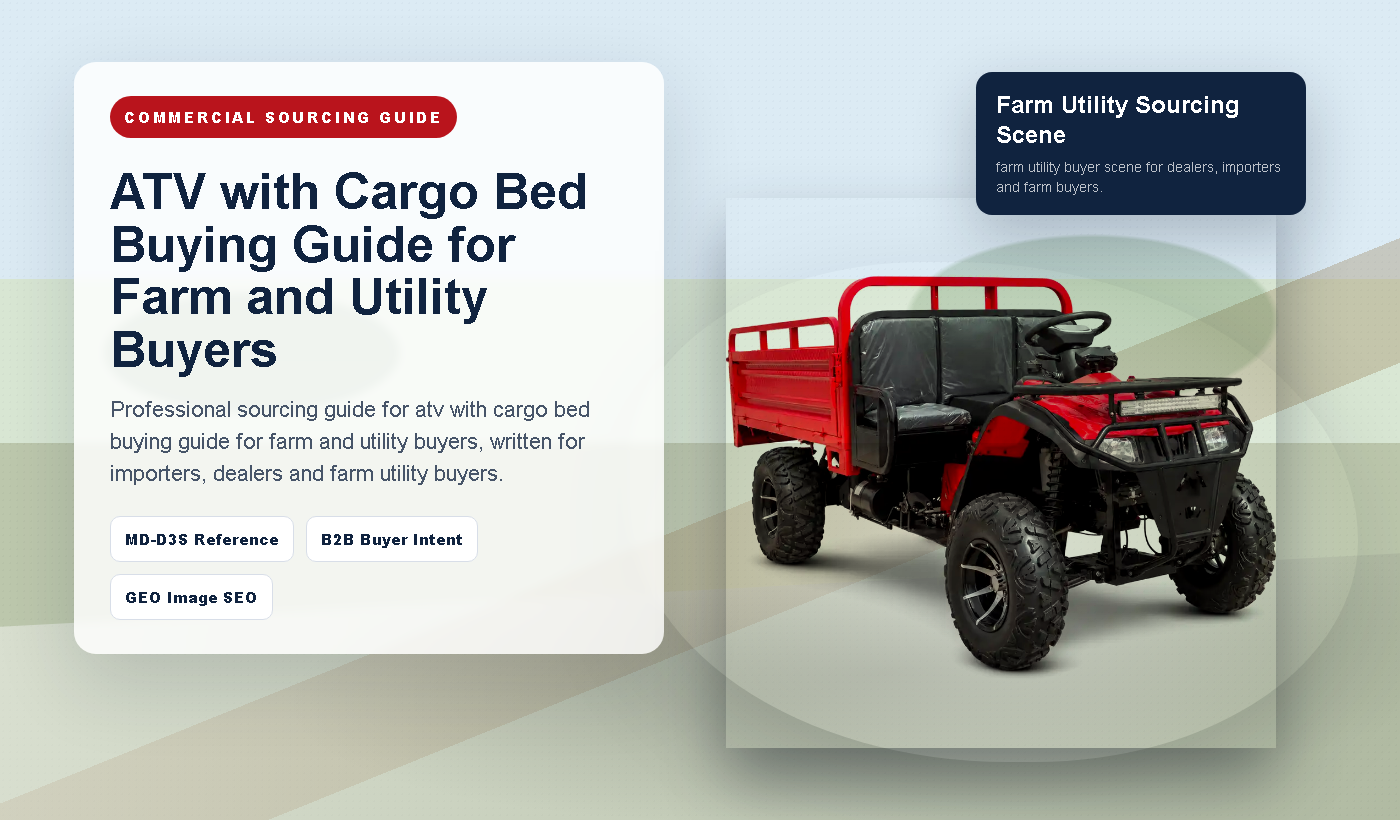 COMMERCIAL SOURCING GUIDE

ATV with Cargo Bed Buying Guide for Farm and Utility Buyers

Professional sourcing guide for atv with cargo bed buying guide for farm and utility buyers, written for importers, dealers and farm utility buyers.

MD-D3S Reference

B2B Buyer Intent

GEO Image SEO

Farm Utility Sourcing Scene

farm utility buyer scene for dealers, importers and farm buyers.